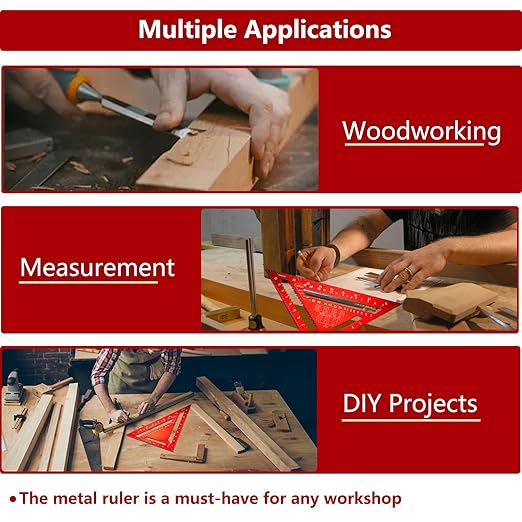 Multiple Applications

Woodworking

Measurement

DIY Projects

•The metal ruler is a must-have for any workshop